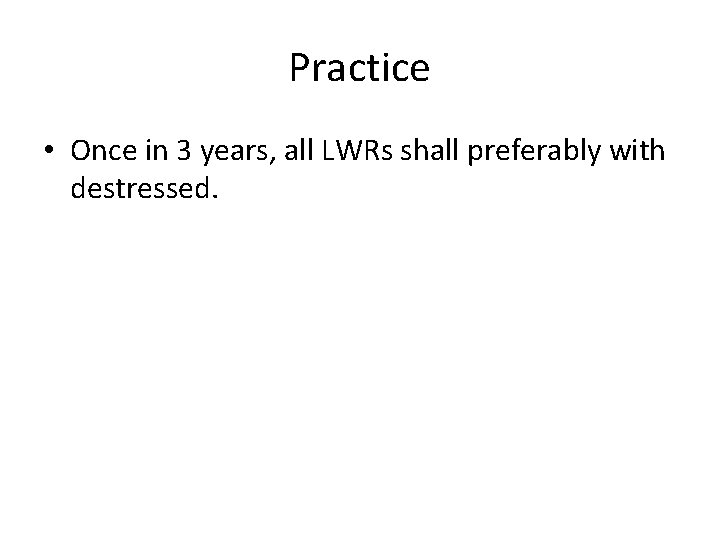 Practice

• Once in 3 years, all LWRs shall preferably with destressed.